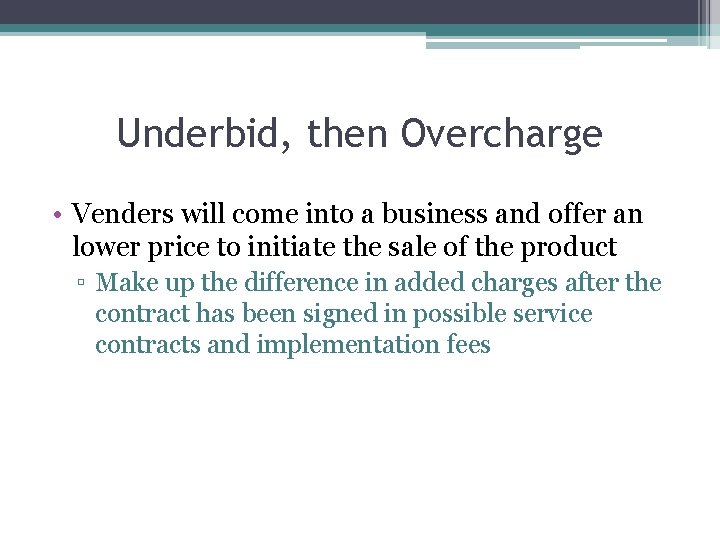 Underbid, then Overcharge

• Venders will come into a business and offer an lower price to initiate the sale of the product

▫ Make up the difference in added charges after the contract has been signed in possible service contracts and implementation fees